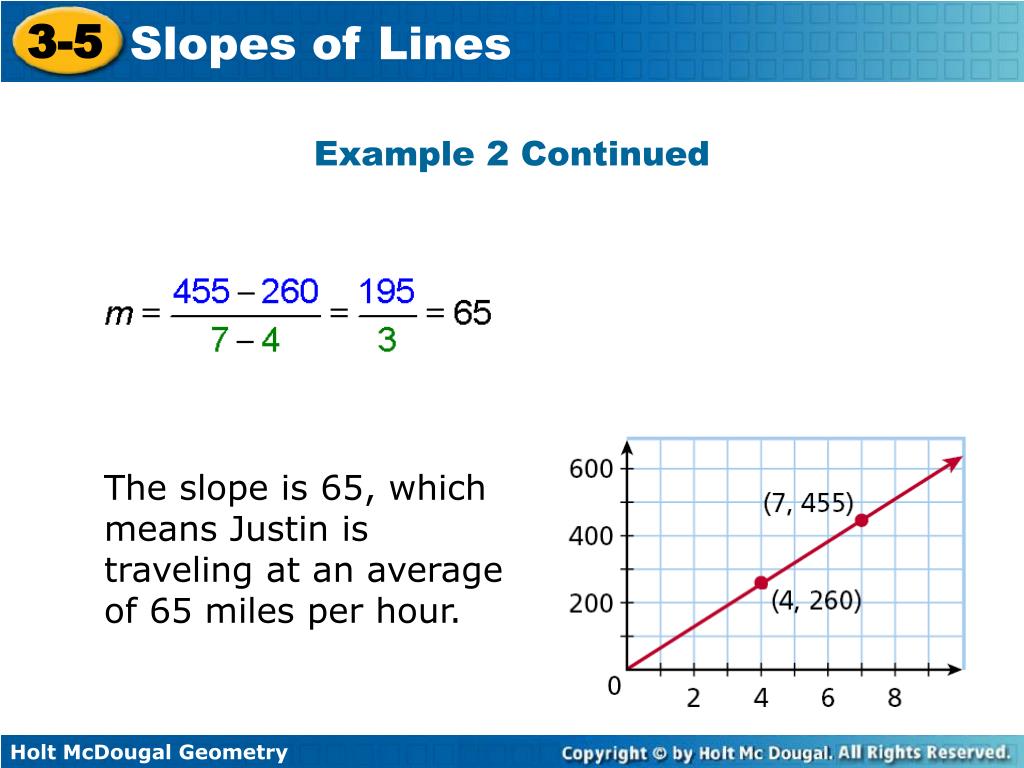 3-5 Slopes of Lines

Example 2 Continued

$m = \frac{455 - 260}{7 - 4} = \frac{195}{3} = 65$

The slope is 65, which means Justin is traveling at an average of 65 miles per hour.

600
400
200
0
2
4
6
8
(7, 455)
(4, 260)

Holt McDougal Geometry

Copyright © by Holt Mc Dougal. All Rights Reserved.